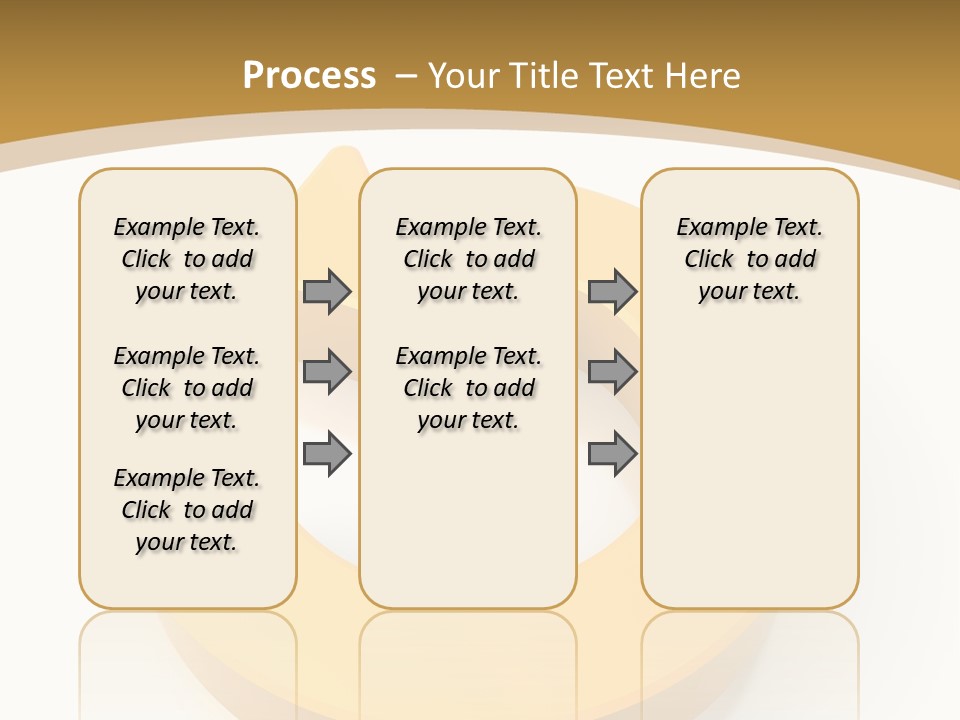 Process – Your Title Text Here

Example Text. Click to add your text.

Example Text. Click to add your text.

Example Text. Click to add your text.

Example Text. Click to add your text.

Example Text. Click to add your text.

Example Text. Click to add your text.